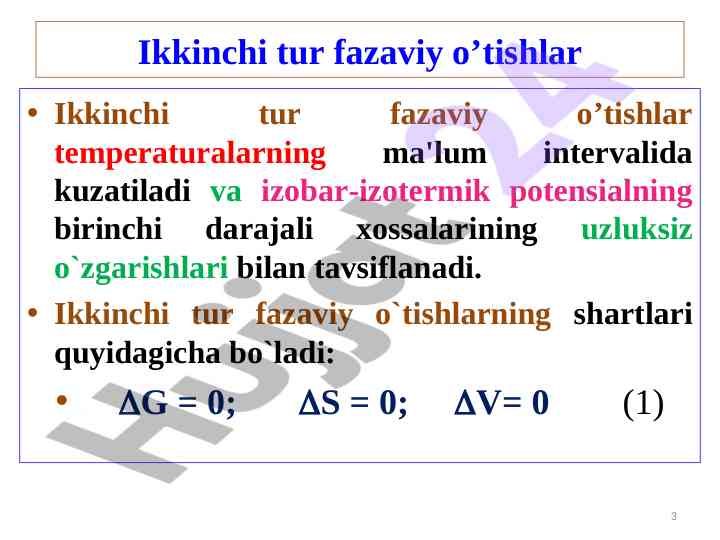 Ikkinchi tur fazaviy o’tishlar

• Ikkinchi tur fazaviy o’tishlar temperaturalarning ma'lum intervalida kuzatiladi va izobar-izotermik potensialning birinchi darajali xossalarining uzluksiz o`zgarishlari bilan tavsiflanadi.

• Ikkinchi tur fazaviy o`tishlarning shartlari quyidagicha bo`ladi:

• $\Delta G = 0$; $\Delta S = 0$; $\Delta V = 0$ (1)

Hujjat24

3